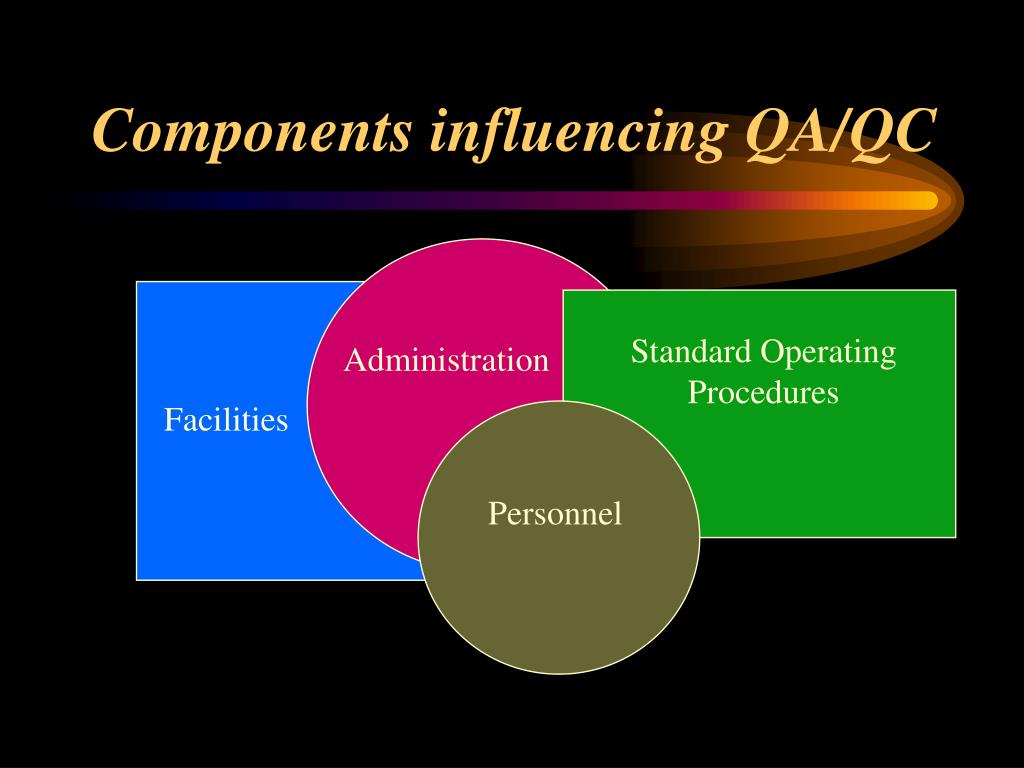 Components influencing QA/QC

Facilities

Administration

Standard Operating Procedures

Personnel